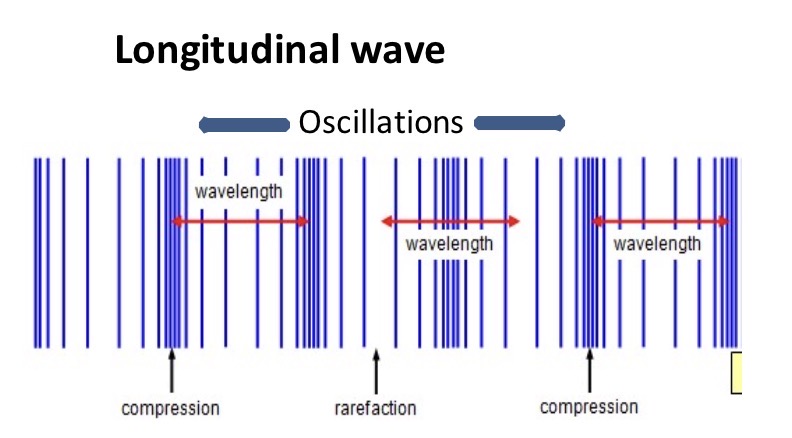 Longitudinal wave

Oscillations

wavelength

wavelength

wavelength

compression

rarefaction

compression